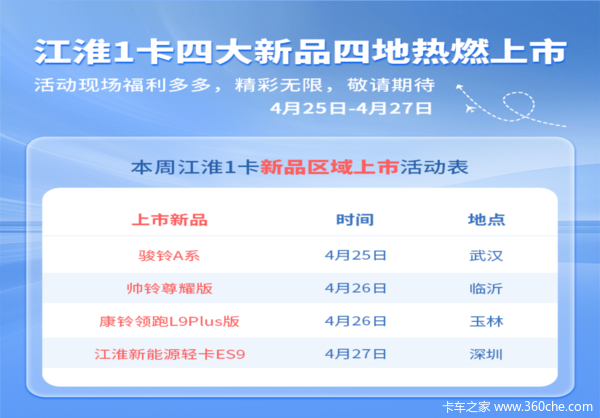 江淮1卡四大新品四地热燃上市

活动现场福利多多，精彩无限，敬请期待

4月25日-4月27日

本周江淮1卡新品区域上市活动表

| 上市新品 | 时间 | 地点 |
|---|---|---|
| 骏铃A系 | 4月25日 | 武汉 |
| 帅铃尊耀版 | 4月26日 | 临沂 |
| 康铃领跑L9Plus版 | 4月26日 | 玉林 |
| 江淮新能源轻卡ES9 | 4月27日 | 深圳 |

卡车之家 www.360che.com